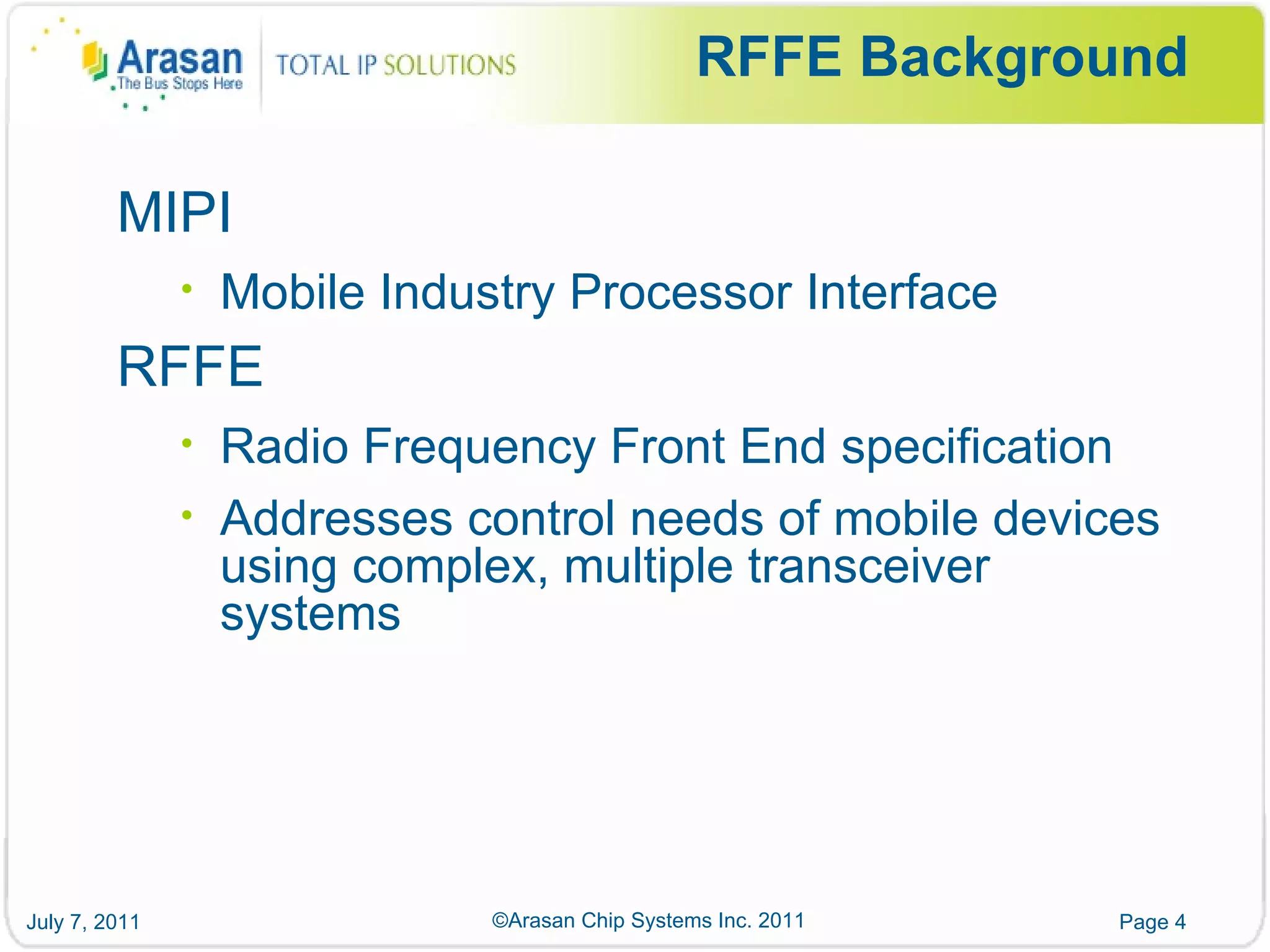 Arasan
The Bus Stops Here
TOTAL IP SOLUTIONS

RFFE Background

MIPI

• Mobile Industry Processor Interface

RFFE

• Radio Frequency Front End specification
• Addresses control needs of mobile devices using complex, multiple transceiver systems

July 7, 2011
©Arasan Chip Systems Inc. 2011
Page 4